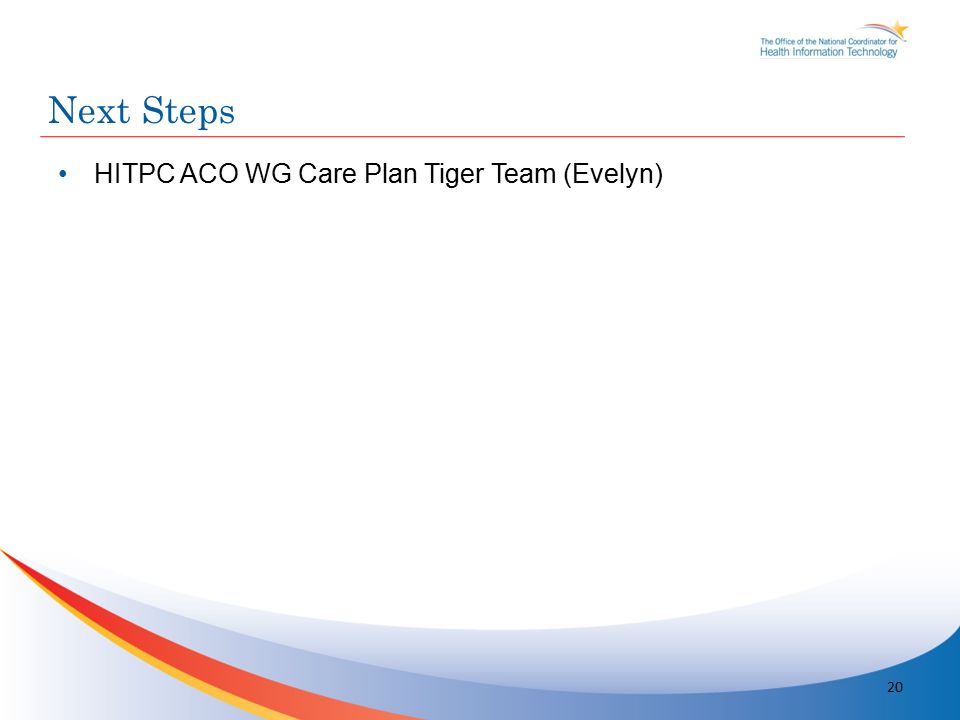 The Office of the National Coordinator for
Health Information Technology

Next Steps

• HITPC ACO WG Care Plan Tiger Team (Evelyn)

20